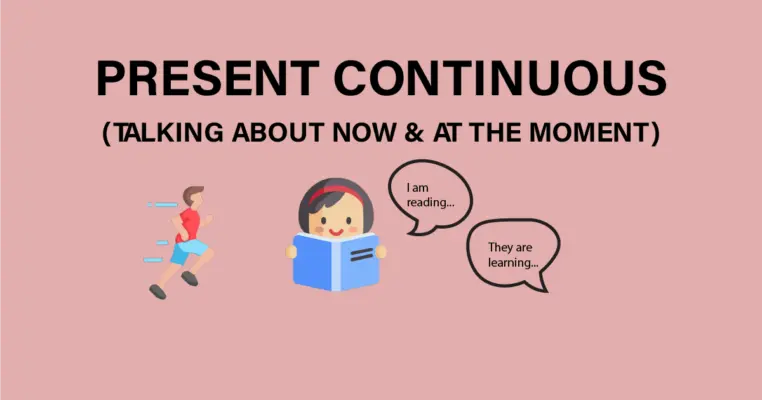 PRESENT CONTINUOUS

(TALKING ABOUT NOW & AT THE MOMENT)

I am reading...

They are learning...